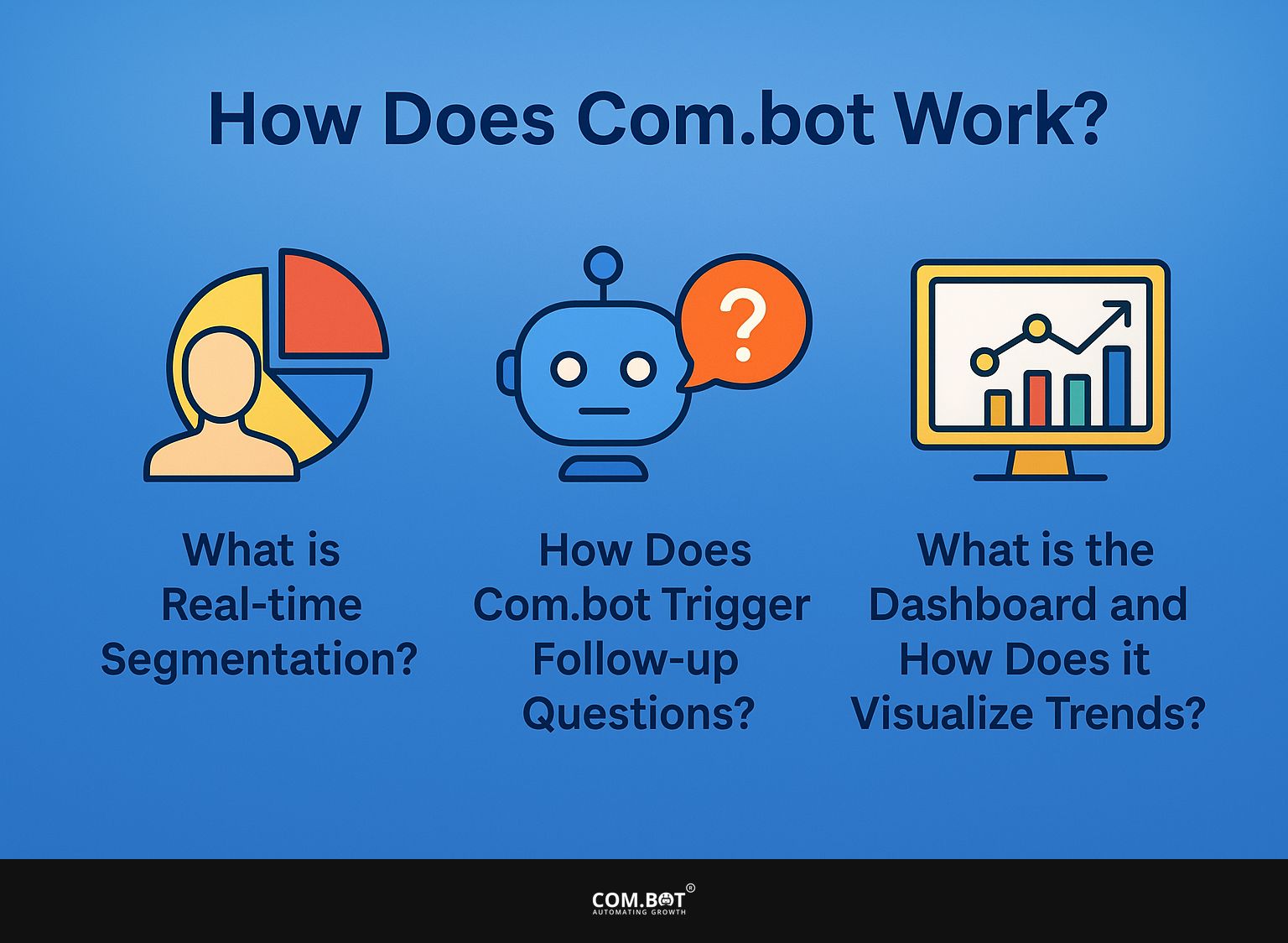 How Does Com.bot Work?

?

What is Real-time Segmentation?

How Does Com.bot Trigger Follow-up Questions?

What is the Dashboard and How Does it Visualize Trends?

COM.BOT®
AUTOMATING GROWTH